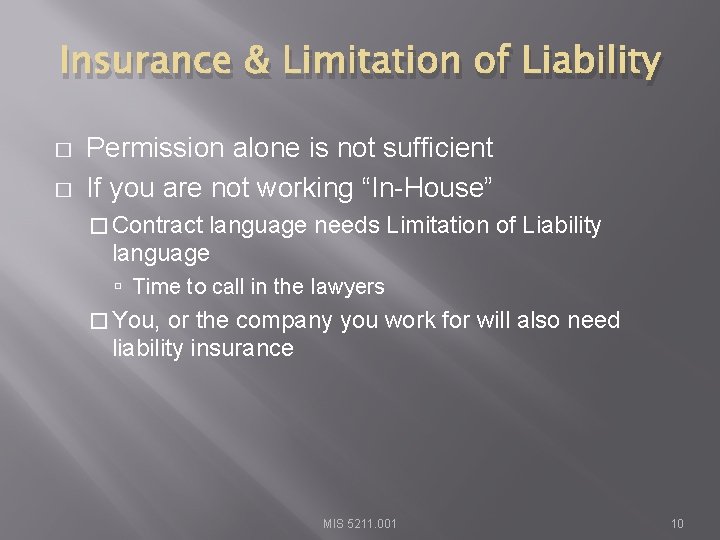 Insurance & Limitation of Liability

□ Permission alone is not sufficient
□ If you are not working “In-House”
□ Contract language needs Limitation of Liability language
▫ Time to call in the lawyers
□ You, or the company you work for will also need liability insurance

MIS 5211.001

10